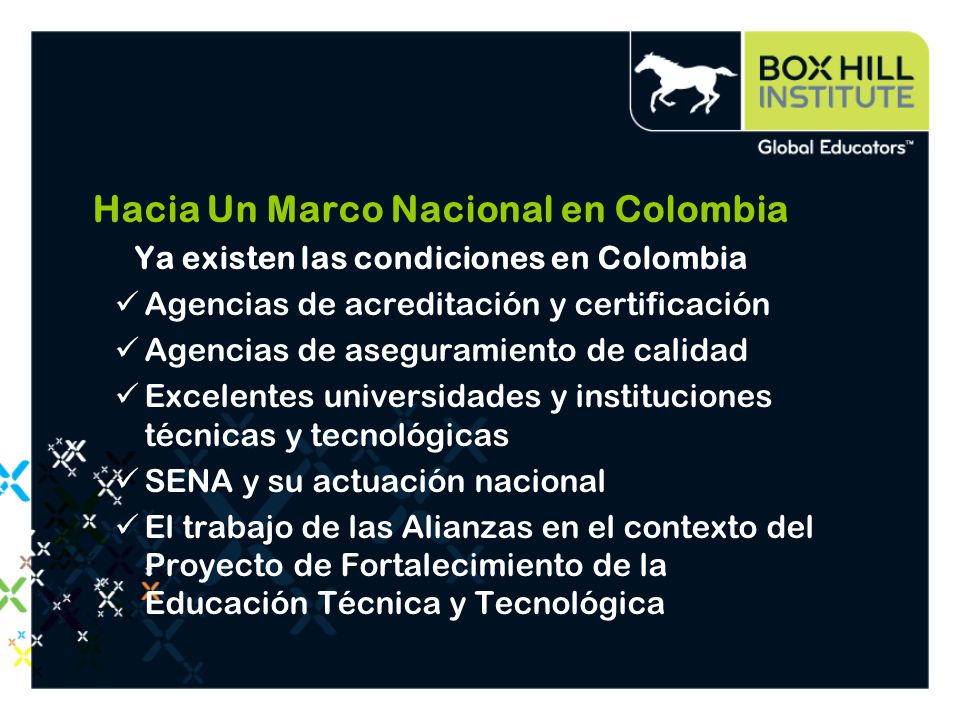 BOX HILL INSTITUTE

Global Educators™

Hacia Un Marco Nacional en Colombia

Ya existen las condiciones en Colombia

✓ Agencias de acreditación y certificación

✓ Agencias de aseguramiento de calidad

✓ Excelentes universidades y instituciones técnicas y tecnológicas

✓ SENA y su actuación nacional

✓ El trabajo de las Alianzas en el contexto del Proyecto de Fortalecimiento de la Educación Técnica y Tecnológica